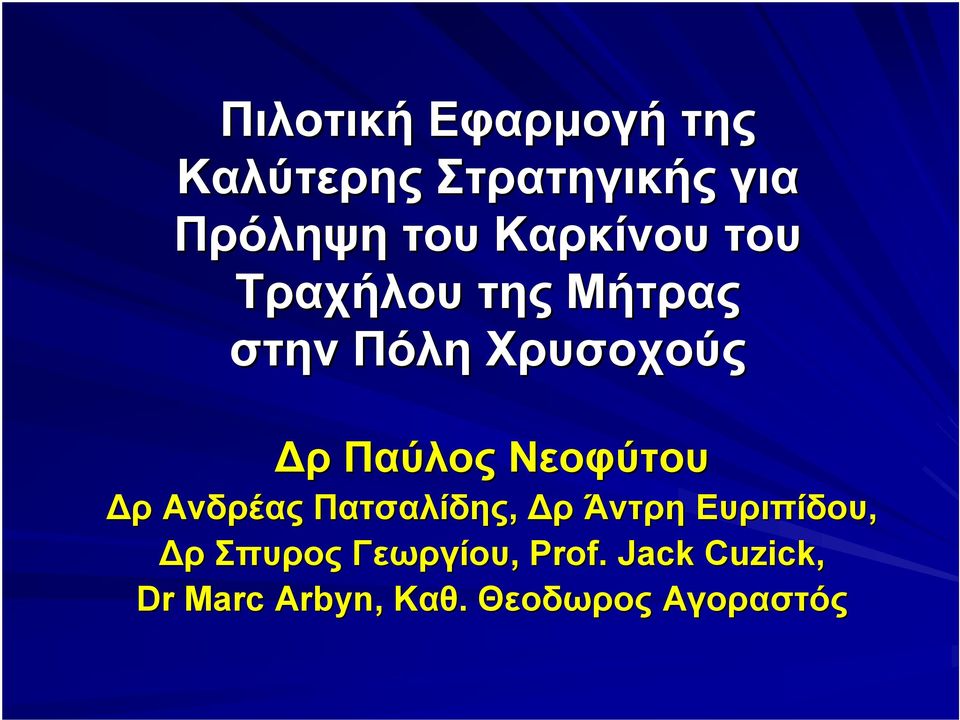 Πιλοτική Εφαρμογή της Καλύτερης Στρατηγικής για Πρόληψη του Καρκίνου του Τραχήλου της Μήτρας στην Πόλη Χρυσοχούς

Δρ Παύλος Νεοφύτου
Δρ Ανδρέας Πατσαλίδης, Δρ Άντρη Ευριπίδου, Δρ Σπυρος Γεωργίου, Prof. Jack Cuzick, Dr Marc Arbyn, Καθ. Θεοδωρος Αγοραστός